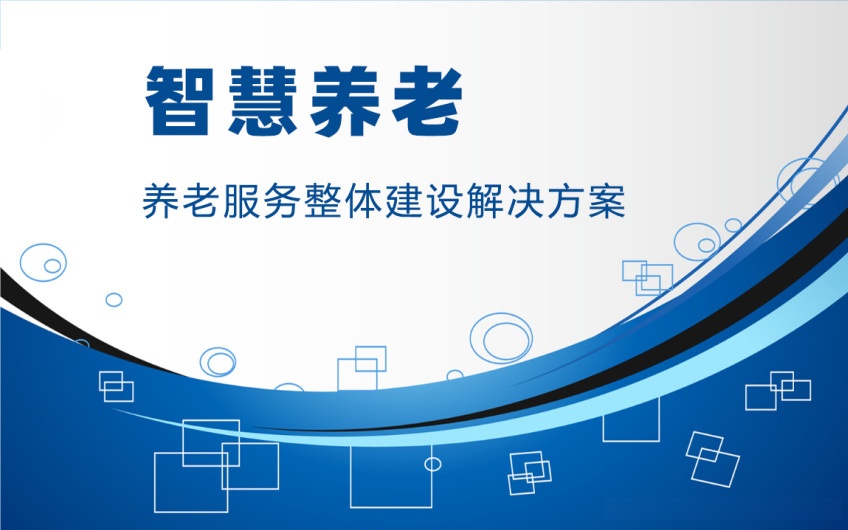 智慧养老

养老服务整体建设解决方案